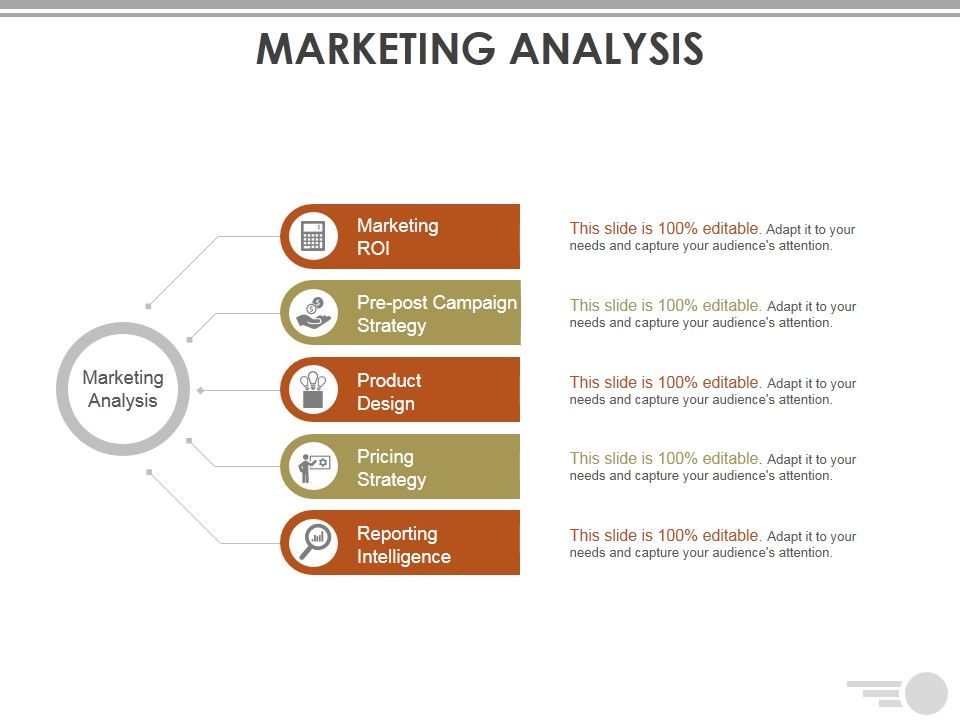 MARKETING ANALYSIS

Marketing Analysis

Marketing ROI

This slide is 100% editable. Adapt it to your needs and capture your audience's attention.

Pre-post Campaign Strategy

This slide is 100% editable. Adapt it to your needs and capture your audience's attention.

Product Design

This slide is 100% editable. Adapt it to your needs and capture your audience's attention.

Pricing Strategy

This slide is 100% editable. Adapt it to your needs and capture your audience's attention.

Reporting Intelligence

This slide is 100% editable. Adapt it to your needs and capture your audience's attention.